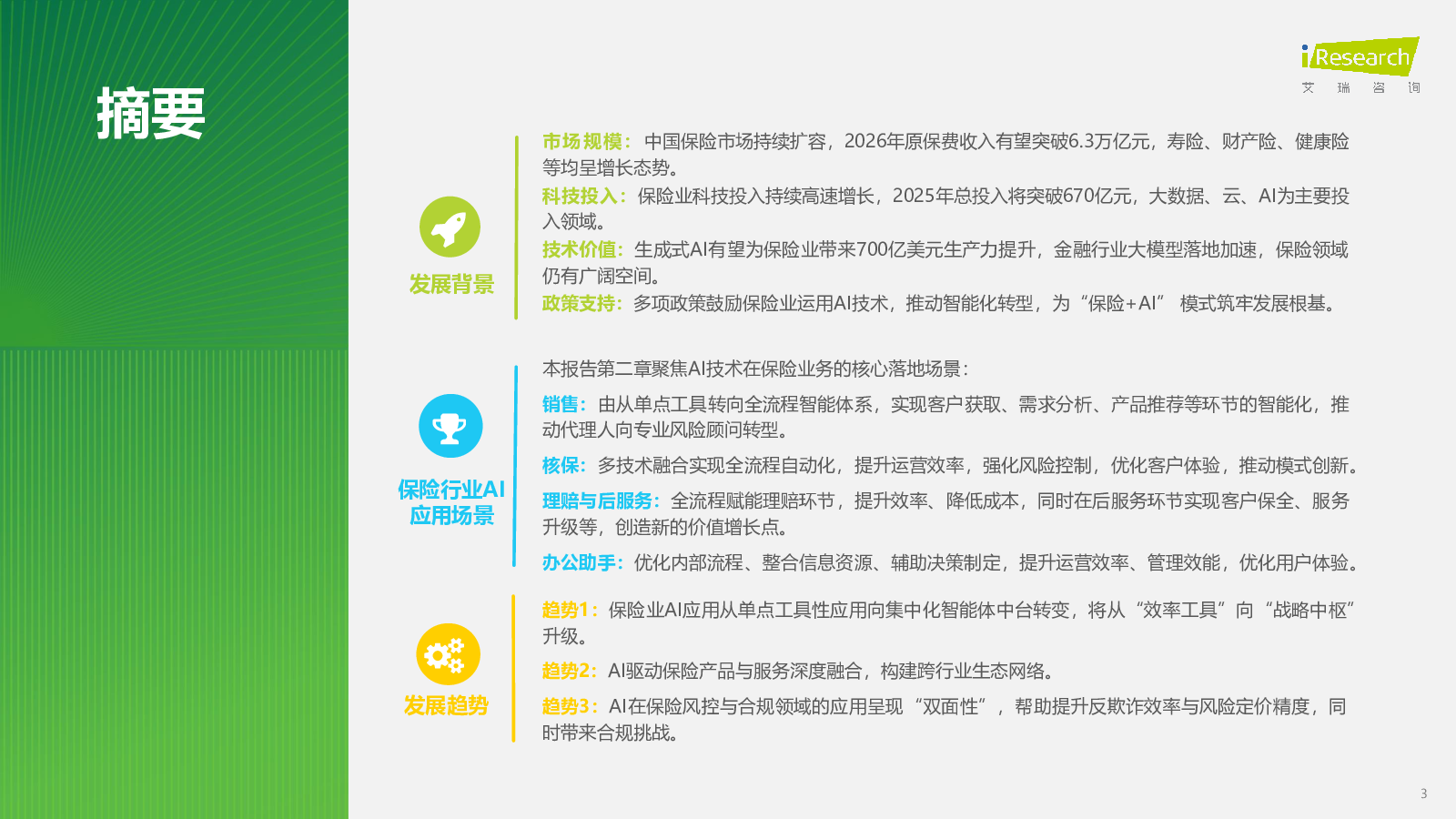 摘要

iResearch
艾 瑞 咨 询

发展背景

市场规模：中国保险市场持续扩容，2026年原保费收入有望突破6.3万亿元，寿险、财产险、健康险等均呈增长态势。
科技投入：保险业科技投入持续高速增长，2025年总投入将突破670亿元，大数据、云、AI为主要投入领域。
技术价值：生成式AI有望为保险业带来700亿美元生产力提升，金融行业大模型落地加速，保险领域仍有广阔空间。
政策支持：多项政策鼓励保险业运用AI技术，推动智能化转型，为“保险+AI” 模式筑牢发展根基。

保险行业AI应用场景

本报告第二章聚焦AI技术在保险业务的核心落地场景：
销售：由从单点工具转向全流程智能体系，实现客户获取、需求分析、产品推荐等环节的智能化，推动代理人向专业风险顾问转型。
核保：多技术融合实现全流程自动化，提升运营效率，强化风险控制，优化客户体验，推动模式创新。
理赔与后服务：全流程赋能理赔环节，提升效率、降低成本，同时在后服务环节实现客户保全、服务升级等，创造新的价值增长点。
办公助手：优化内部流程、整合信息资源、辅助决策制定，提升运营效率、管理效能，优化用户体验。

发展趋势

趋势1：保险业AI应用从单点工具性应用向集中化智能体中台转变，将从“效率工具”向“战略中枢”升级。
趋势2：AI驱动保险产品与服务深度融合，构建跨行业生态网络。
趋势3：AI在保险风控与合规领域的应用呈现“双面性”，帮助提升反欺诈效率与风险定价精度，同时带来合规挑战。

3